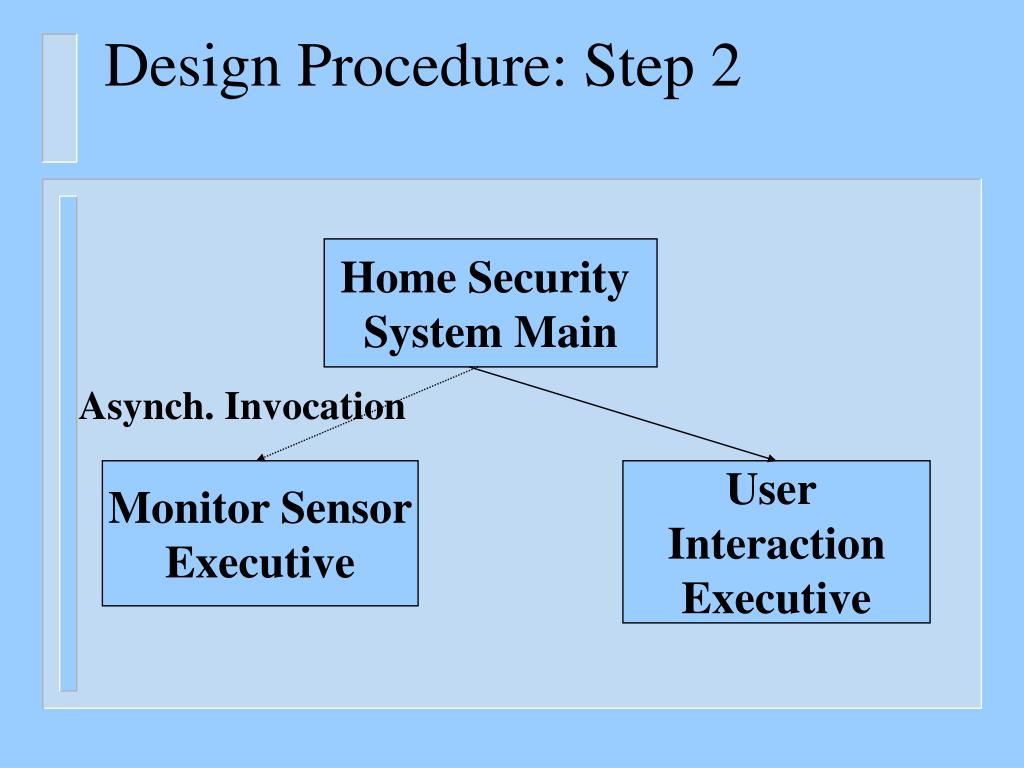 Design Procedure: Step 2

Home Security System Main

Asynch. Invocation

Monitor Sensor Executive

User Interaction Executive